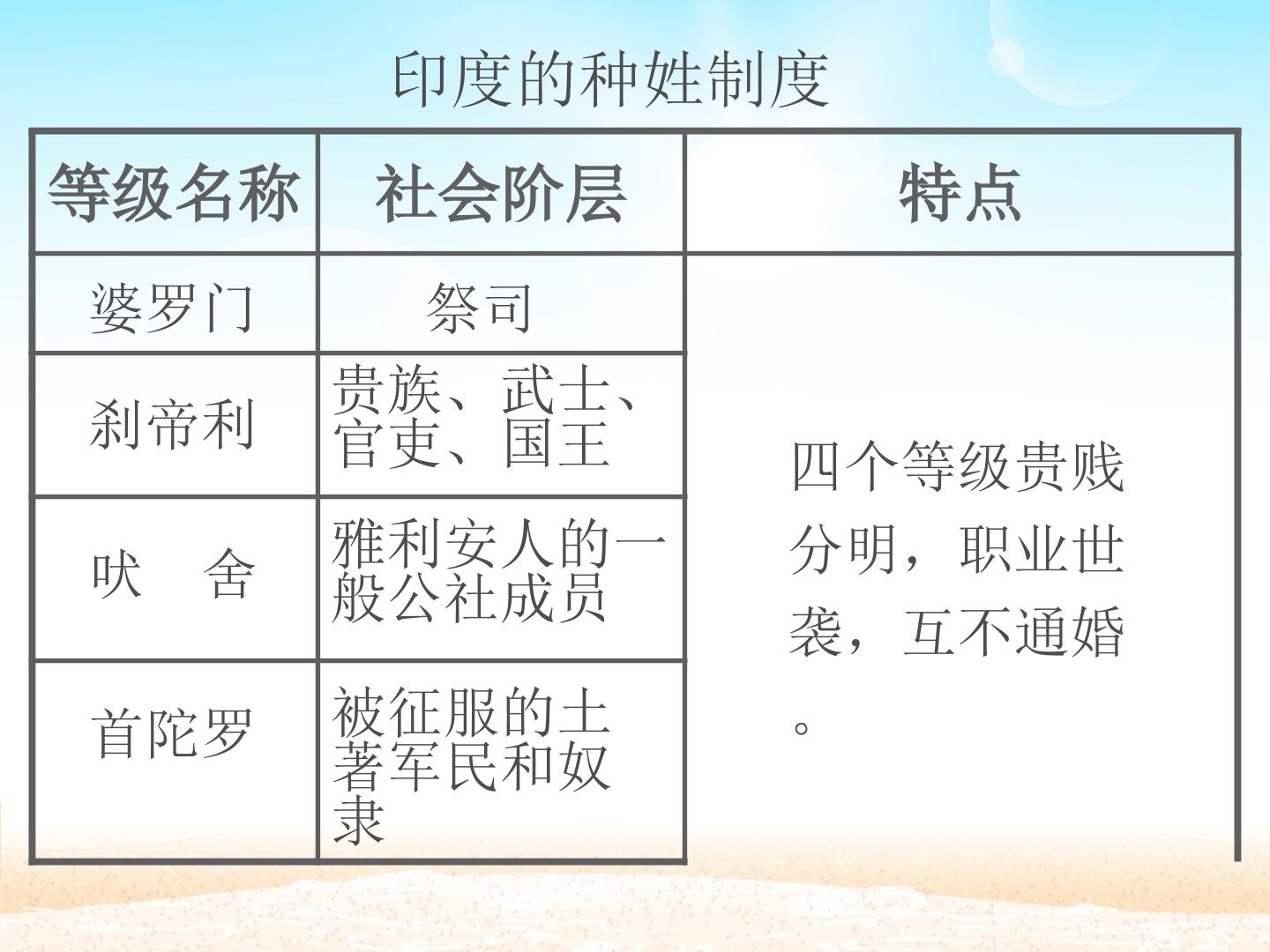 印度的种姓制度

| 等级名称 | 社会阶层 | 特点 |
|---|---|---|
| 婆罗门 | 祭司 | 四个等级贵贱分明，职业世袭，互不通婚。 |
| 刹帝利 | 贵族、武士、官吏、国王 | |
| 吠　舍 | 雅利安人的一般公社成员 | |
| 首陀罗 | 被征服的土著军民和奴隶 | |